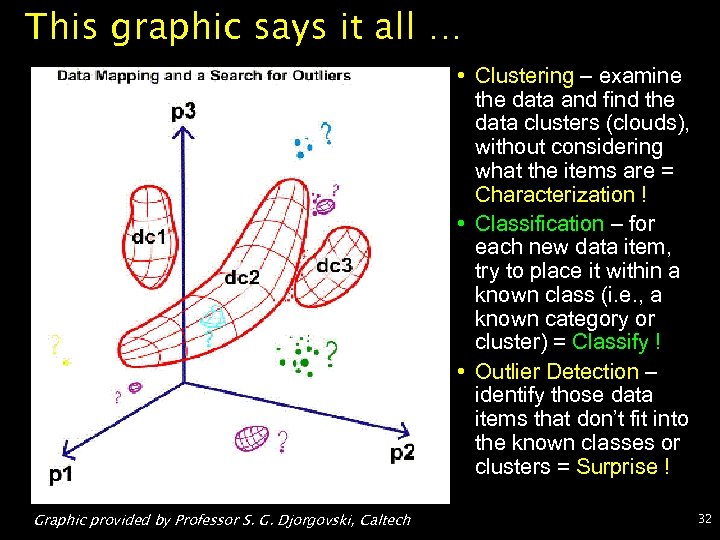 This graphic says it all …

Data Mapping and a Search for Outliers

p3

?

?

dc1

dc2

dc3

?

?

?

?

?

p1

p2

• Clustering – examine the data and find the data clusters (clouds), without considering what the items are = Characterization !

• Classification – for each new data item, try to place it within a known class (i.e., a known category or cluster) = Classify !

• Outlier Detection – identify those data items that don't fit into the known classes or clusters = Surprise !

Graphic provided by Professor S. G. Djorgovski, Caltech

32